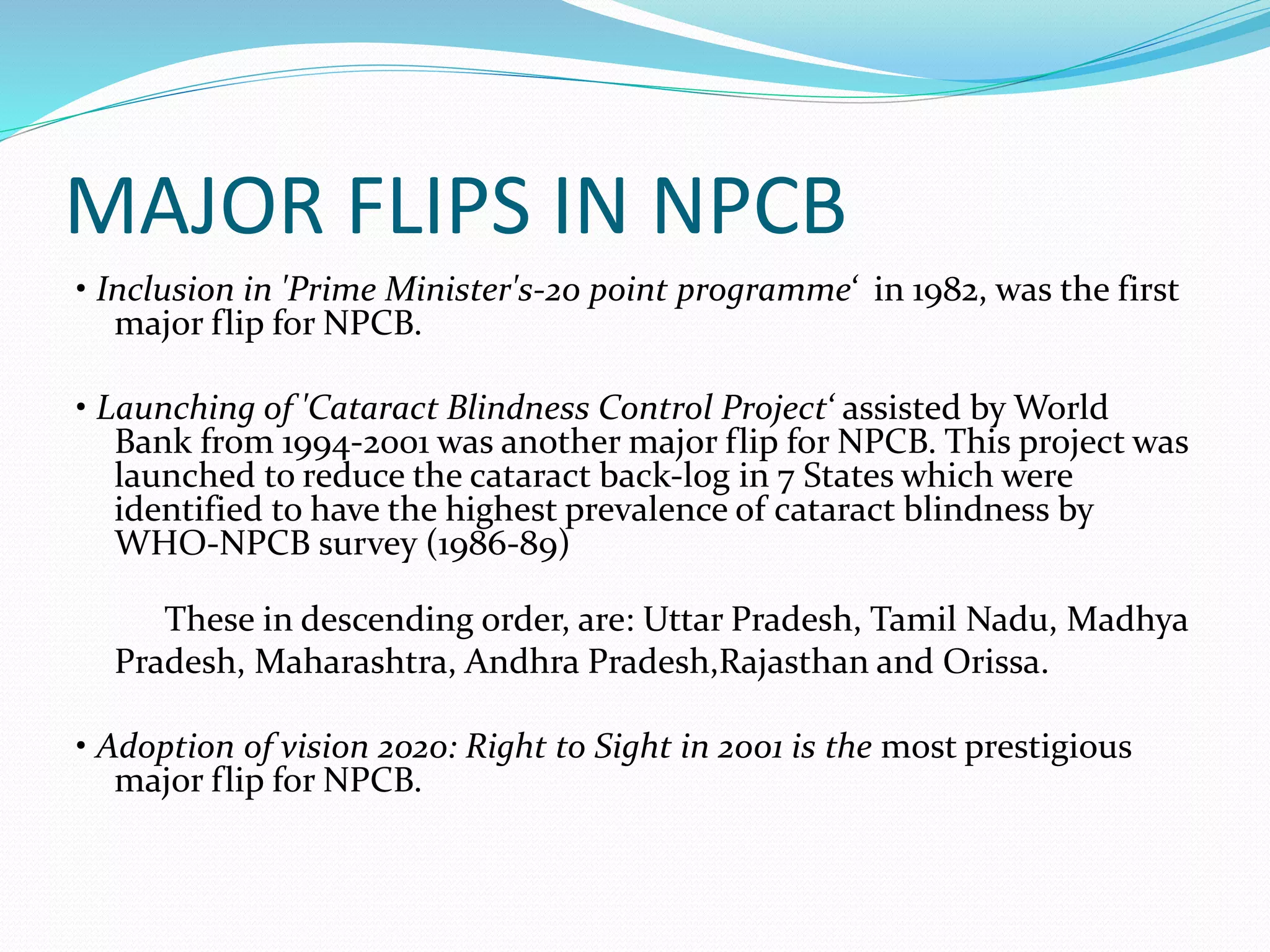 MAJOR FLIPS IN NPCB

• Inclusion in 'Prime Minister's-20 point programme‘ in 1982, was the first major flip for NPCB.

• Launching of 'Cataract Blindness Control Project‘ assisted by World Bank from 1994-2001 was another major flip for NPCB. This project was launched to reduce the cataract back-log in 7 States which were identified to have the highest prevalence of cataract blindness by WHO-NPCB survey (1986-89)

These in descending order, are: Uttar Pradesh, Tamil Nadu, Madhya Pradesh, Maharashtra, Andhra Pradesh,Rajasthan and Orissa.

• Adoption of vision 2020: Right to Sight in 2001 is the most prestigious major flip for NPCB.